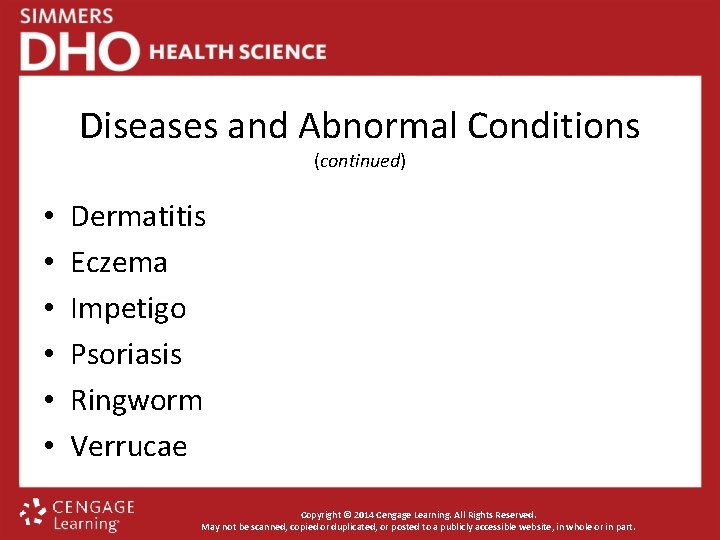 SIMMERS
DHO HEALTH SCIENCE

Diseases and Abnormal Conditions
(continued)

• Dermatitis
• Eczema
• Impetigo
• Psoriasis
• Ringworm
• Verrucae

CENGAGE Learning

Copyright © 2014 Cengage Learning. All Rights Reserved.
May not be scanned, copied or duplicated, or posted to a publicly accessible website, in whole or in part.